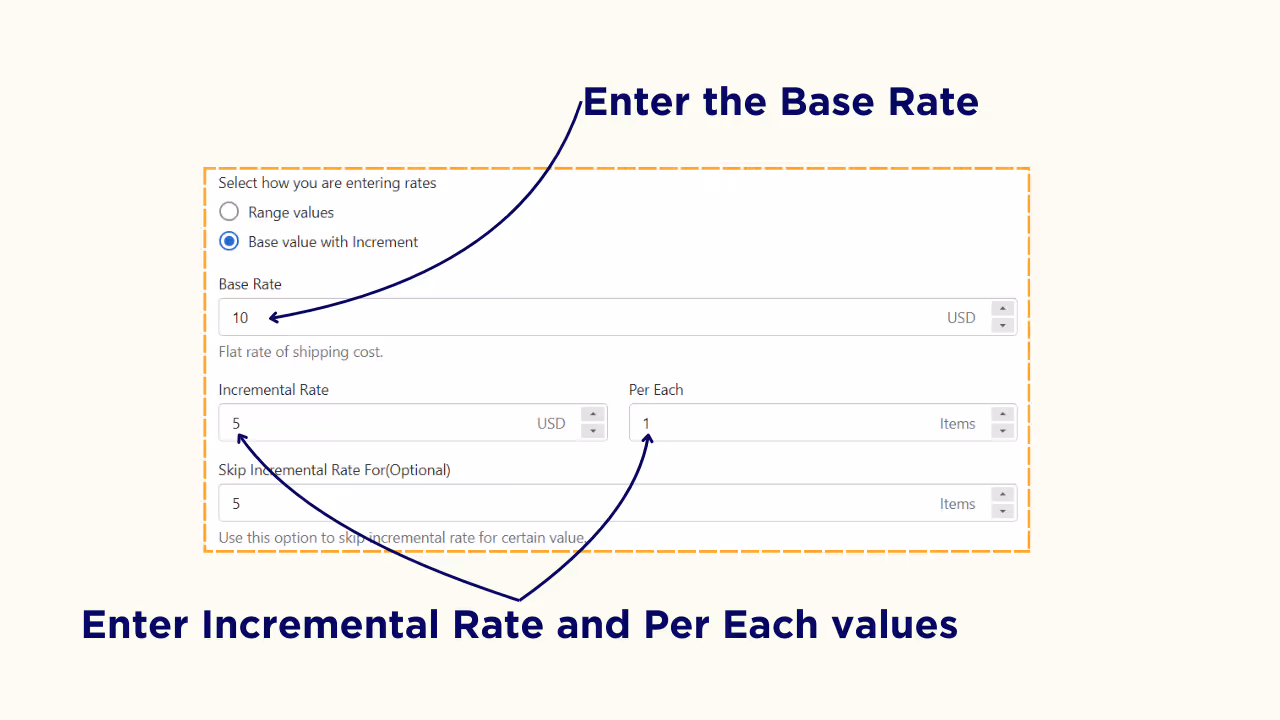 Enter the Base Rate

Select how you are entering rates

Range values

Base value with Increment

Base Rate

10 USD

Flat rate of shipping cost.

Incremental Rate

5 USD

Per Each

1 Items

Skip Incremental Rate For(Optional)

5 Items

Use this option to skip incremental rate for certain value.

Enter Incremental Rate and Per Each values